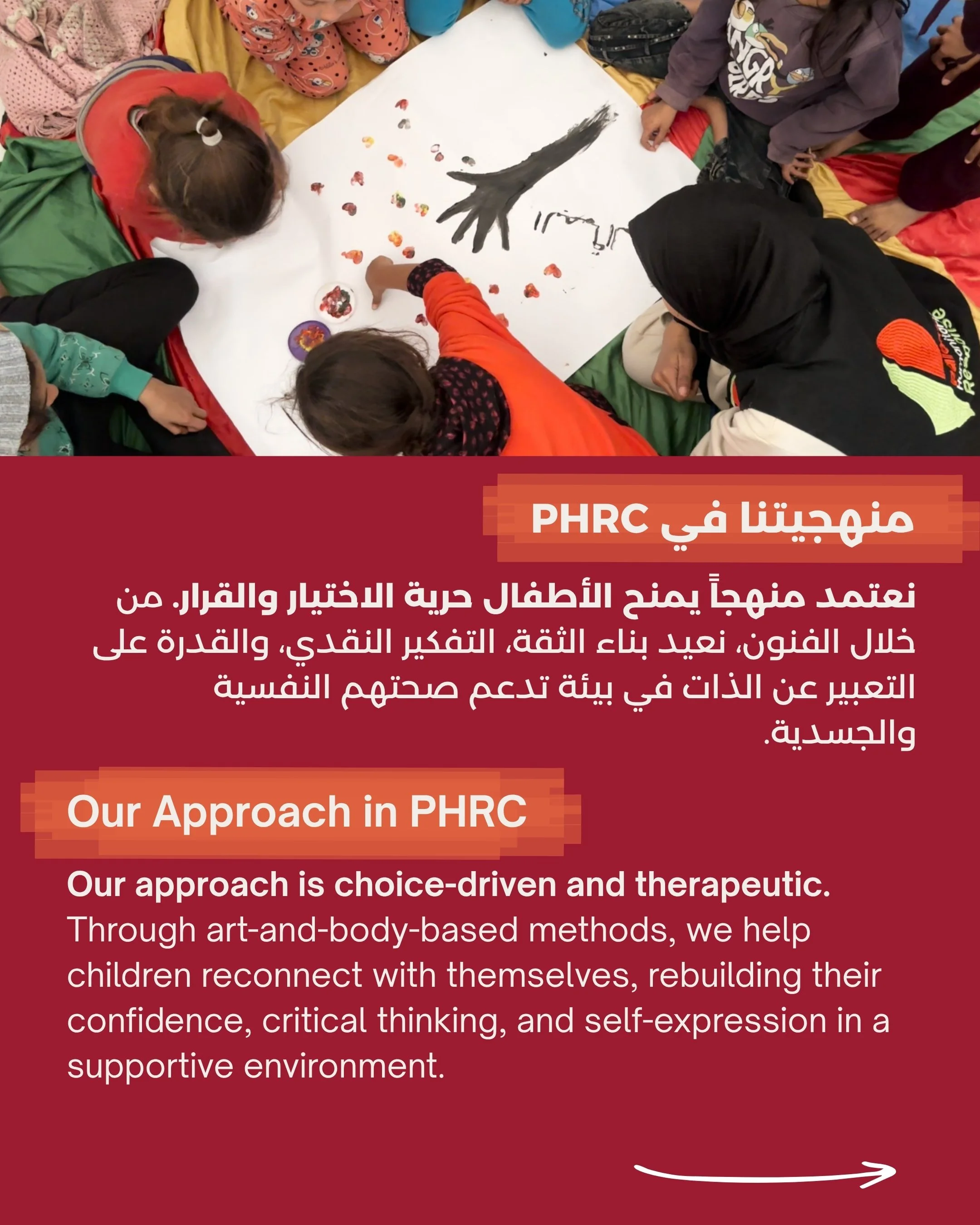 منهجيتنا في PHRC

نعتمد منهجاً يمنح الأطفال حرية الاختيار والقرار. من خلال الفنون، نعيد بناء الثقة، التفكير النقدي، والقدرة على التعبير عن الذات في بيئة تدعم صحتهم النفسية والجسدية.

Our Approach in PHRC

Our approach is choice-driven and therapeutic. Through art-and-body-based methods, we help children reconnect with themselves, rebuilding their confidence, critical thinking, and self-expression in a supportive environment.